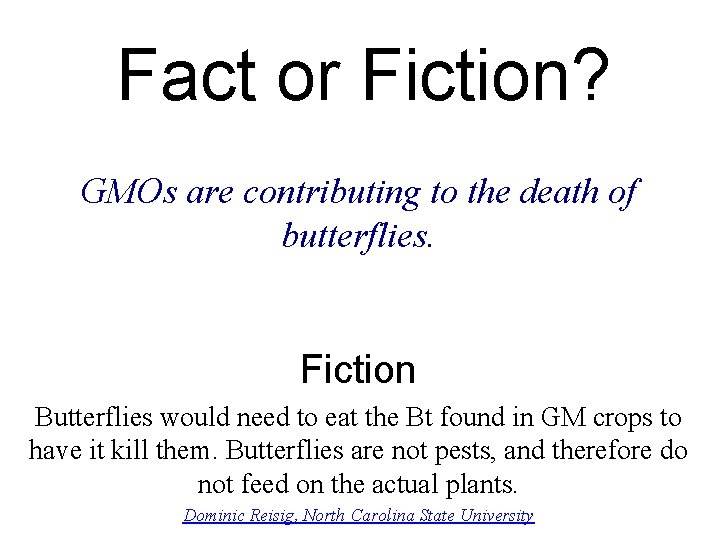 Fact or Fiction?

GMOs are contributing to the death of butterflies.

Fiction

Butterflies would need to eat the Bt found in GM crops to have it kill them. Butterflies are not pests, and therefore do not feed on the actual plants.

Dominic Reisig, North Carolina State University